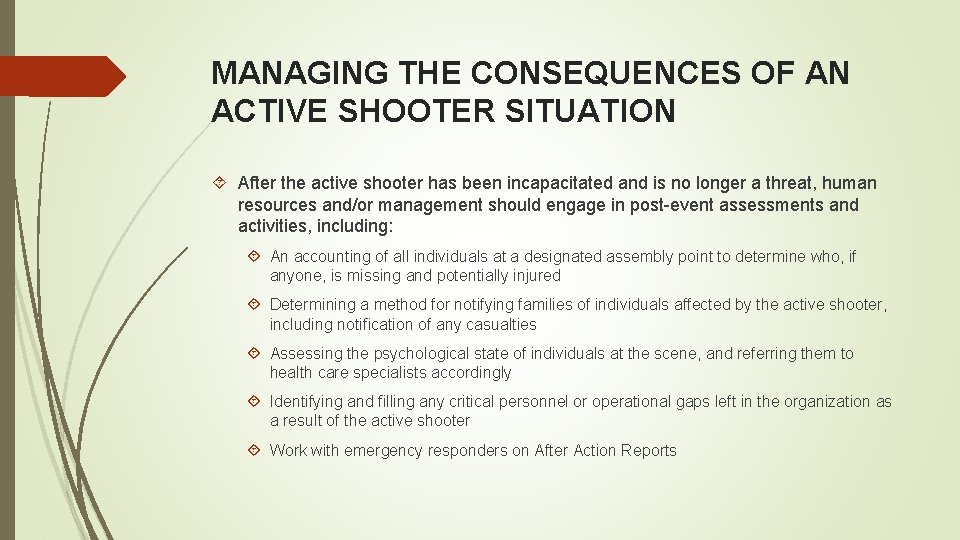 MANAGING THE CONSEQUENCES OF AN ACTIVE SHOOTER SITUATION

After the active shooter has been incapacitated and is no longer a threat, human resources and/or management should engage in post-event assessments and activities, including:

An accounting of all individuals at a designated assembly point to determine who, if anyone, is missing and potentially injured

Determining a method for notifying families of individuals affected by the active shooter, including notification of any casualties

Assessing the psychological state of individuals at the scene, and referring them to health care specialists accordingly

Identifying and filling any critical personnel or operational gaps left in the organization as a result of the active shooter

Work with emergency responders on After Action Reports